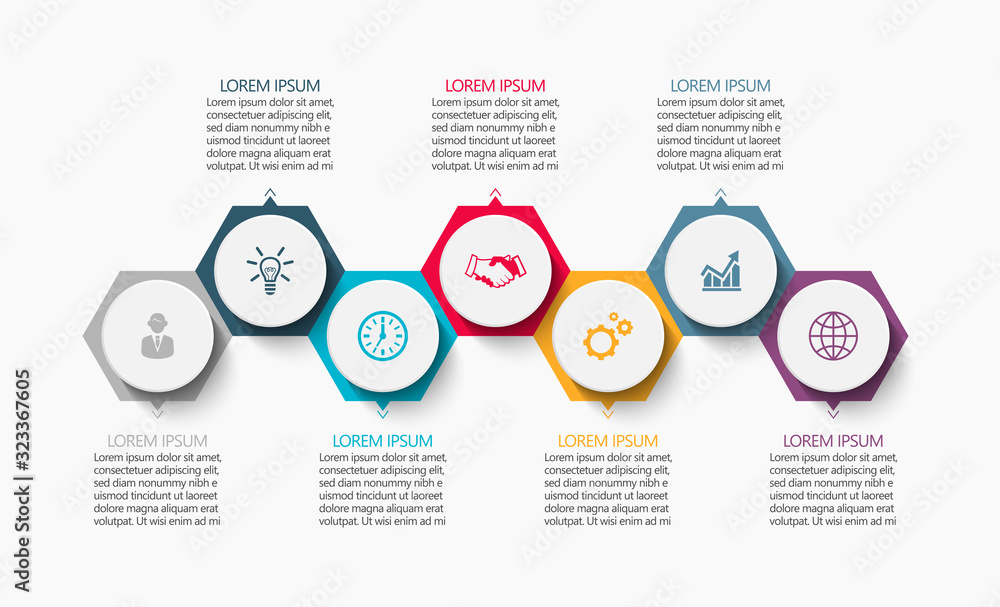 LOREM IPSUM
Lorem ipsum dolor sit amet, consectetuer adipiscing elit, sed diam nonummy nibh e uismod tincidunt ut laoreet dolore magna aliquam erat volutpat. Ut wisi enim ad mi

LOREM IPSUM
Lorem ipsum dolor sit amet, consectetuer adipiscing elit, sed diam nonummy nibh e uismod tincidunt ut laoreet dolore magna aliquam erat volutpat. Ut wisi enim ad mi

LOREM IPSUM
Lorem ipsum dolor sit amet, consectetuer adipiscing elit, sed diam nonummy nibh e uismod tincidunt ut laoreet dolore magna aliquam erat volutpat. Ut wisi enim ad mi

LOREM IPSUM
Lorem ipsum dolor sit amet, consectetuer adipiscing elit, sed diam nonummy nibh e uismod tincidunt ut laoreet dolore magna aliquam erat volutpat. Ut wisi enim ad mi

LOREM IPSUM
Lorem ipsum dolor sit amet, consectetuer adipiscing elit, sed diam nonummy nibh e uismod tincidunt ut laoreet dolore magna aliquam erat volutpat. Ut wisi enim ad mi

LOREM IPSUM
Lorem ipsum dolor sit amet, consectetuer adipiscing elit, sed diam nonummy nibh e uismod tincidunt ut laoreet dolore magna aliquam erat volutpat. Ut wisi enim ad mi

LOREM IPSUM
Lorem ipsum dolor sit amet, consectetuer adipiscing elit, sed diam nonummy nibh e uismod tincidunt ut laoreet dolore magna aliquam erat volutpat. Ut wisi enim ad mi

Adobe Stock | #323367605